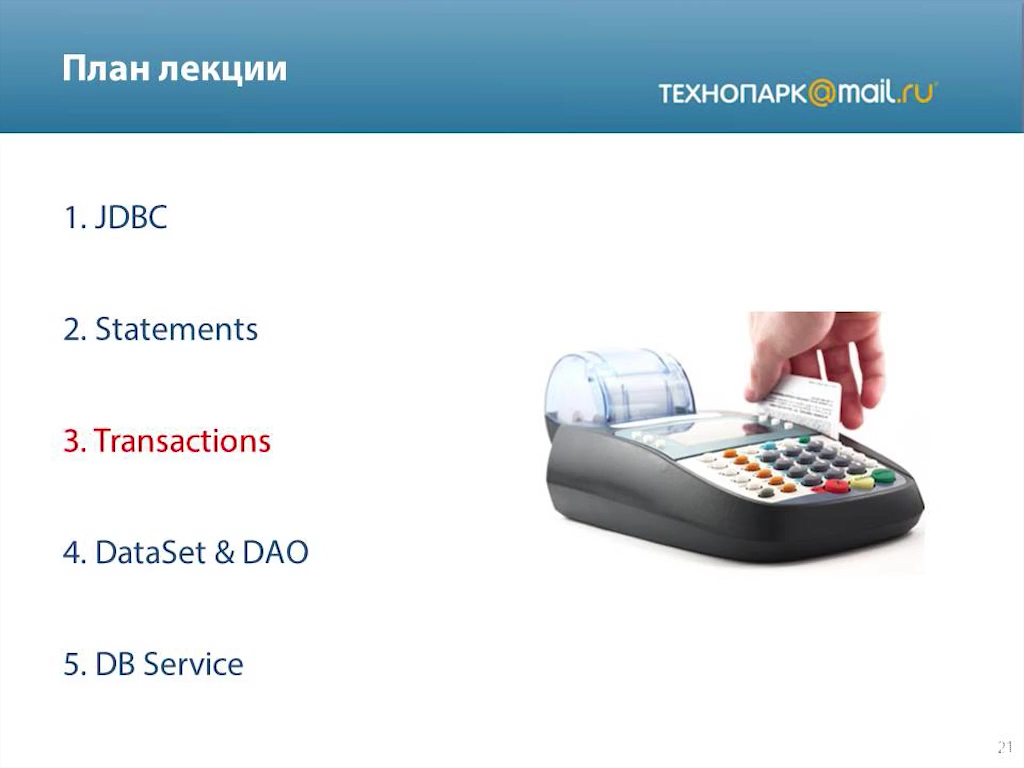 План лекции

ТЕХНОПАРК@mail.ru

1. JDBC

2. Statements

3. Transactions

4. DataSet & DAO

5. DB Service

21